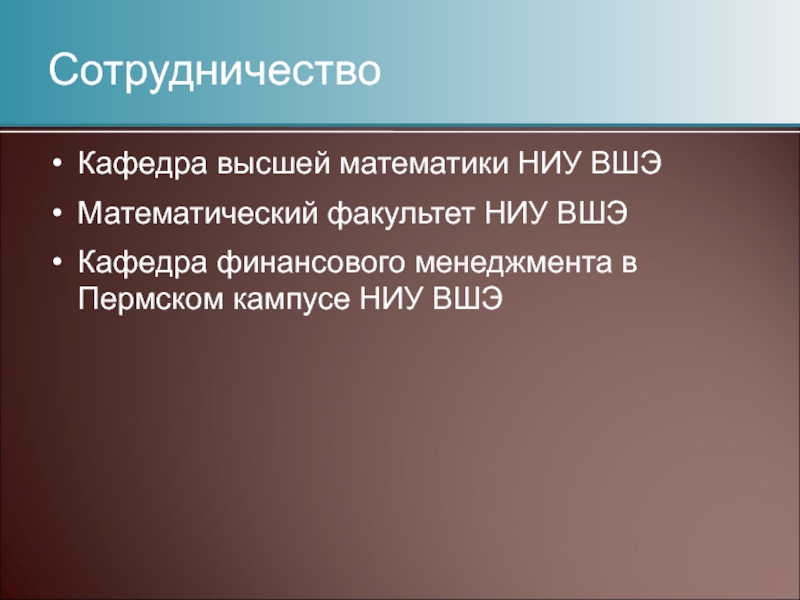 Сотрудничество

• Кафедра высшей математики НИУ ВШЭ
• Математический факультет НИУ ВШЭ
• Кафедра финансового менеджмента в Пермском кампусе НИУ ВШЭ